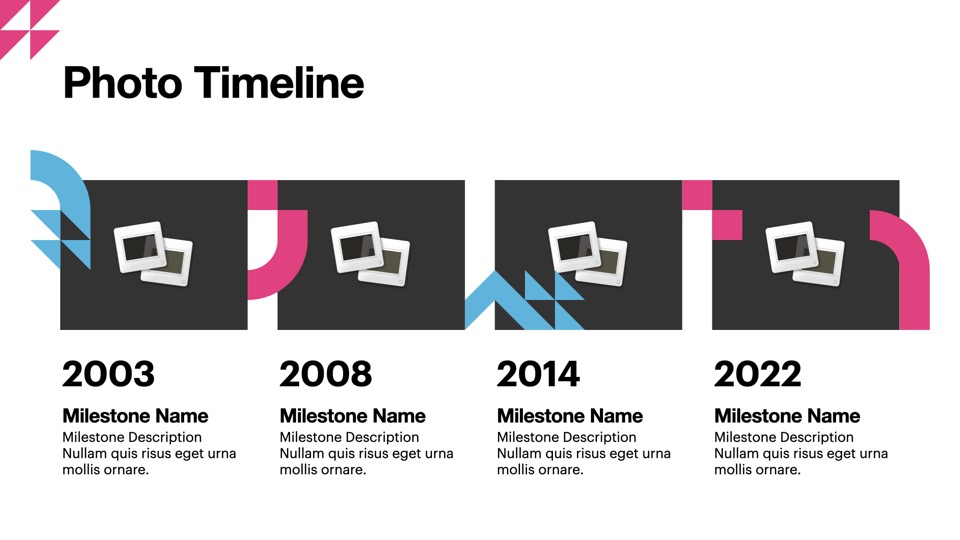 Photo Timeline

2003

Milestone Name

Milestone Description Nullam quis risus eget urna mollis ornare.

2008

Milestone Name

Milestone Description Nullam quis risus eget urna mollis ornare.

2014

Milestone Name

Milestone Description Nullam quis risus eget urna mollis ornare.

2022

Milestone Name

Milestone Description Nullam quis risus eget urna mollis ornare.